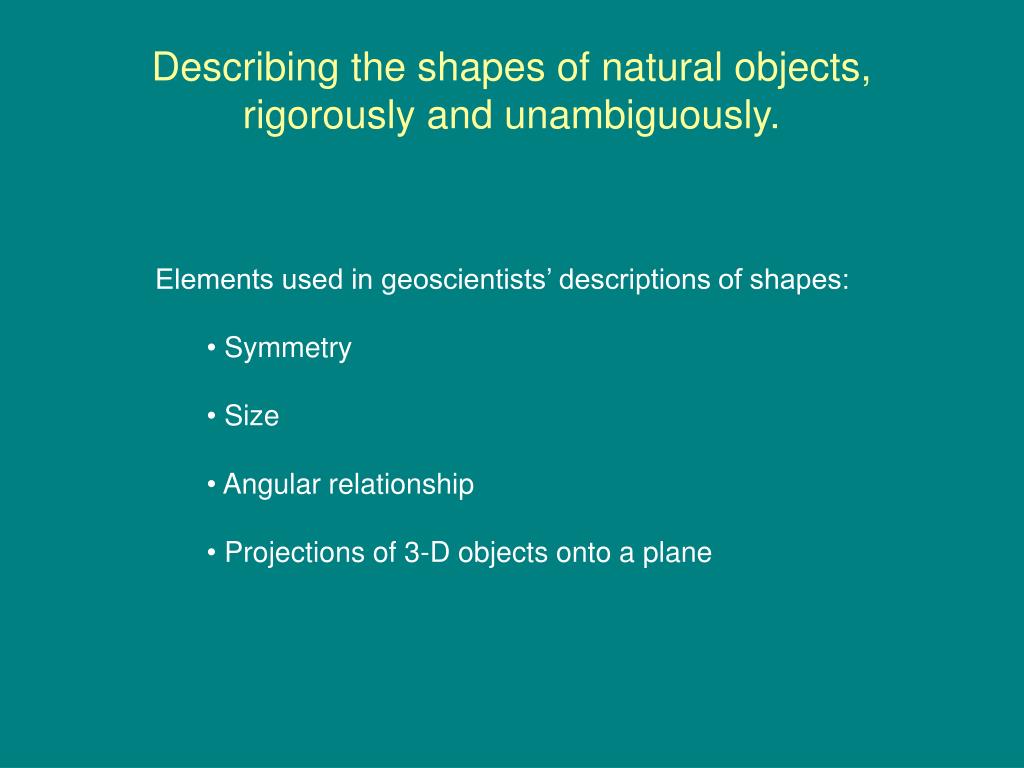 Describing the shapes of natural objects, rigorously and unambiguously.

Elements used in geoscientists’ descriptions of shapes:

• Symmetry

• Size

• Angular relationship

• Projections of 3-D objects onto a plane